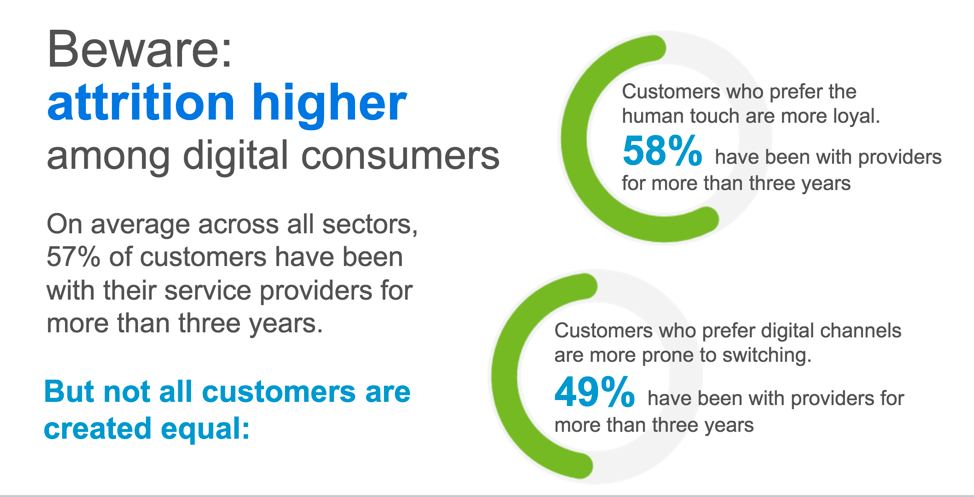 Beware:
attrition higher
among digital consumers

On average across all sectors, 57% of customers have been with their service providers for more than three years.

But not all customers are created equal:

Customers who prefer the human touch are more loyal.
58% have been with providers for more than three years

Customers who prefer digital channels are more prone to switching.
49% have been with providers for more than three years